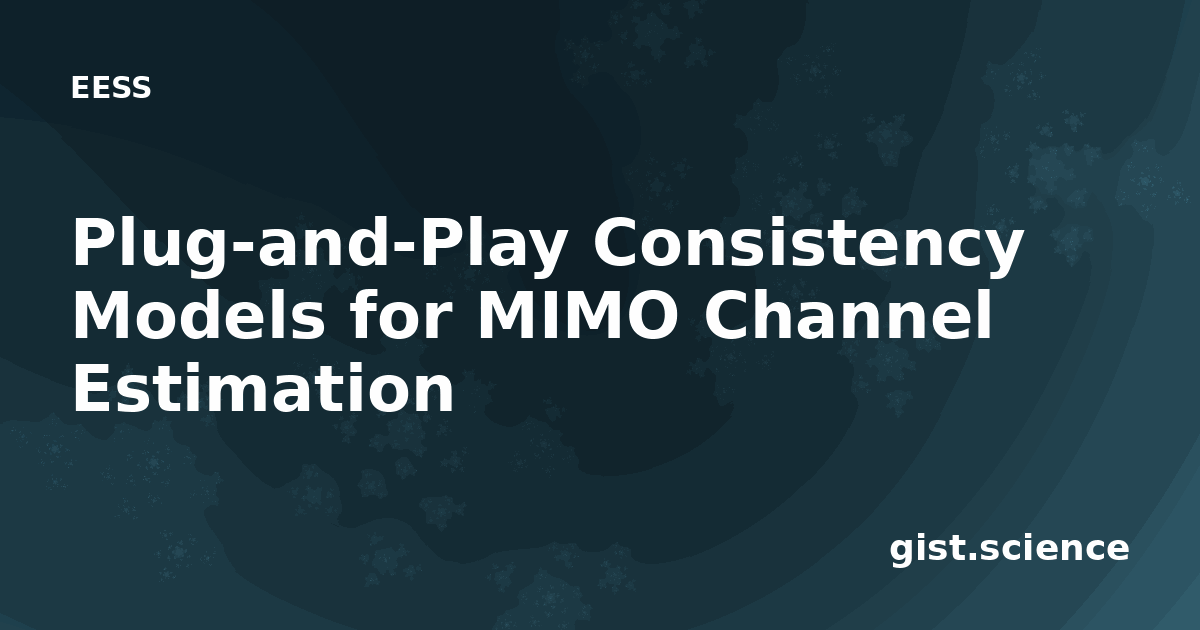 EESS

Plug-and-Play Consistency Models for MIMO Channel Estimation

gist.science